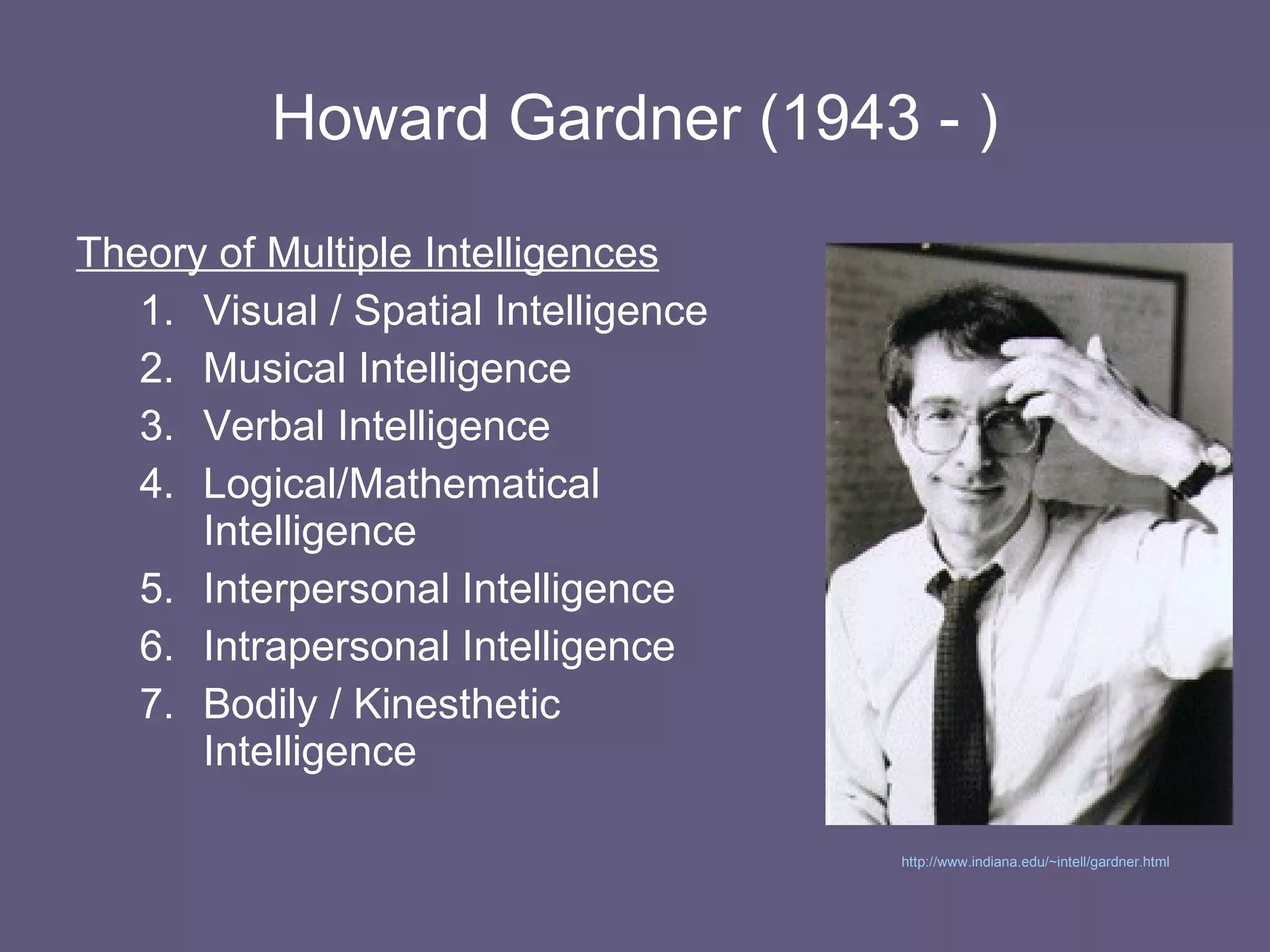 Howard Gardner (1943 - )

Theory of Multiple Intelligences

1. Visual / Spatial Intelligence
2. Musical Intelligence
3. Verbal Intelligence
4. Logical/Mathematical Intelligence
5. Interpersonal Intelligence
6. Intrapersonal Intelligence
7. Bodily / Kinesthetic Intelligence

http://www.indiana.edu/~intell/gardner.html